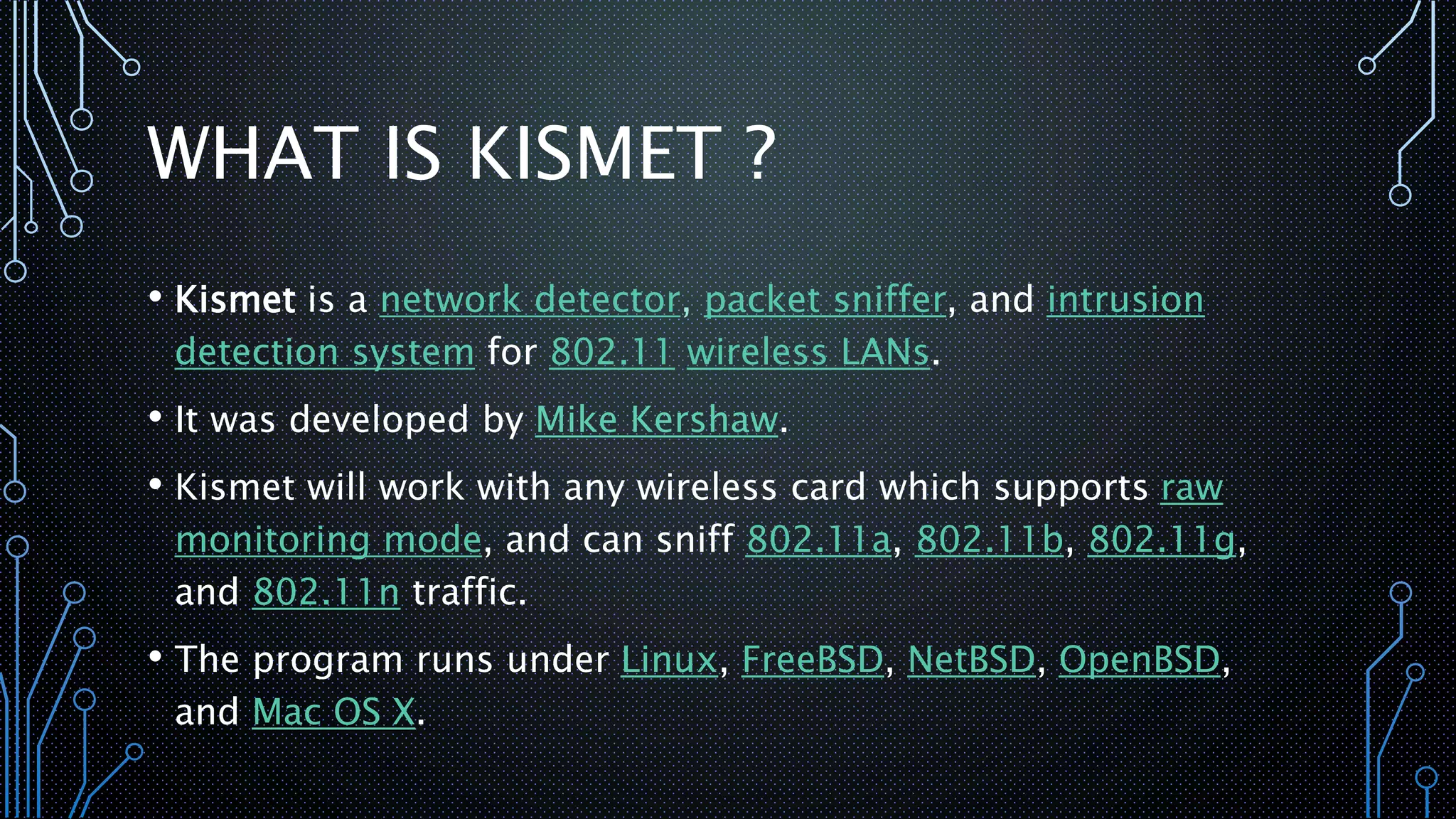 WHAT IS KISMET ?

• Kismet is a network detector, packet sniffer, and intrusion detection system for 802.11 wireless LANs.

• It was developed by Mike Kershaw.

• Kismet will work with any wireless card which supports raw monitoring mode, and can sniff 802.11a, 802.11b, 802.11g, and 802.11n traffic.

• The program runs under Linux, FreeBSD, NetBSD, OpenBSD, and Mac OS X.